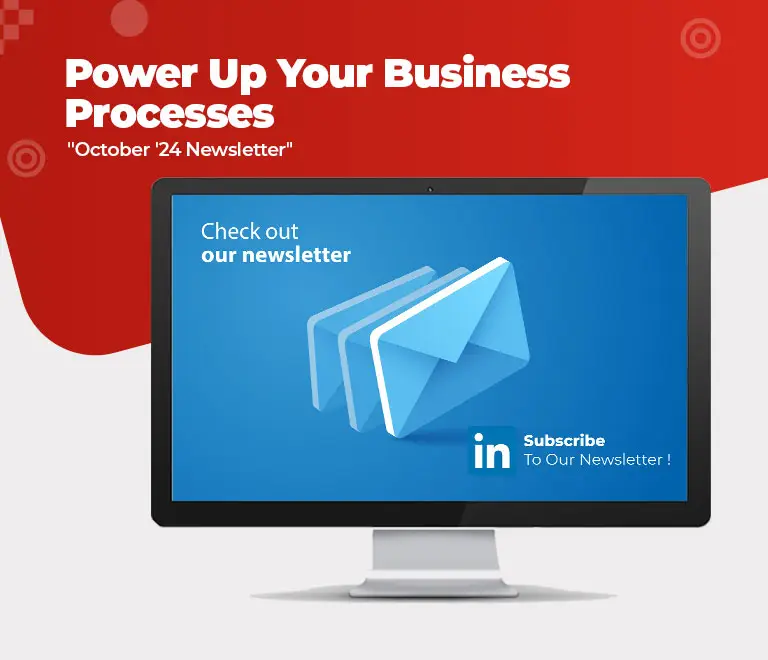 Power Up Your Business Processes

"October '24 Newsletter"

Check out
our newsletter

in

Subscribe
To Our Newsletter !